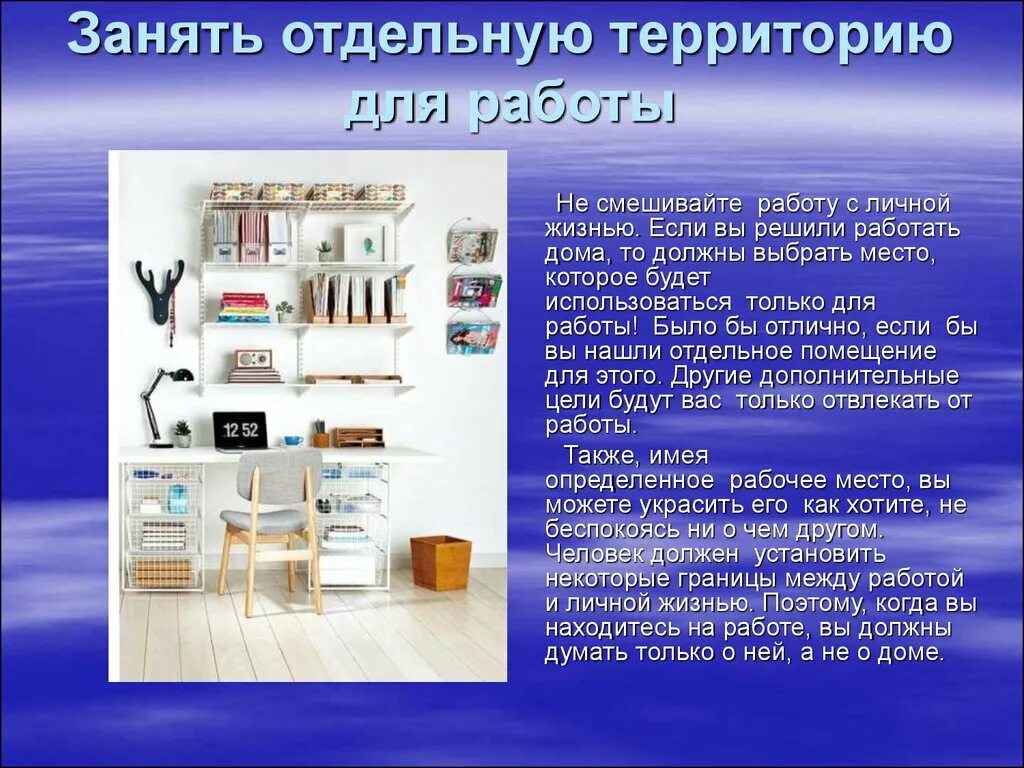 Занять отдельную территорию для работы

12 52

Не смешивайте работу с личной жизнью. Если вы решили работать дома, то должны выбрать место, которое будет использоваться только для работы! Было бы отлично, если бы вы нашли отдельное помещение для этого. Другие дополнительные цели будут вас только отвлекать от работы.

Также, имея определенное рабочее место, вы можете украсить его как хотите, не беспокоясь ни о чем другом. Человек должен установить некоторые границы между работой и личной жизнью. Поэтому, когда вы находитесь на работе, вы должны думать только о ней, а не о доме.